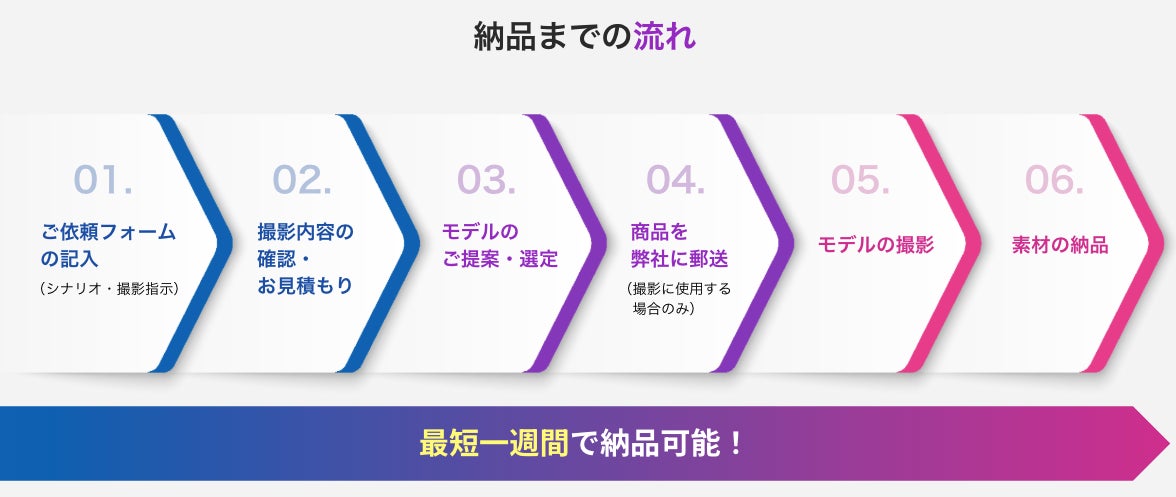 納品までの流れ

01.
ご依頼フォームの記入
（シナリオ・撮影指示）

02.
撮影内容の確認・お見積もり

03.
モデルのご提案・選定

04.
商品を弊社に郵送
（撮影に使用する場合のみ）

05.
モデルの撮影

06.
素材の納品

最短一週間で納品可能！